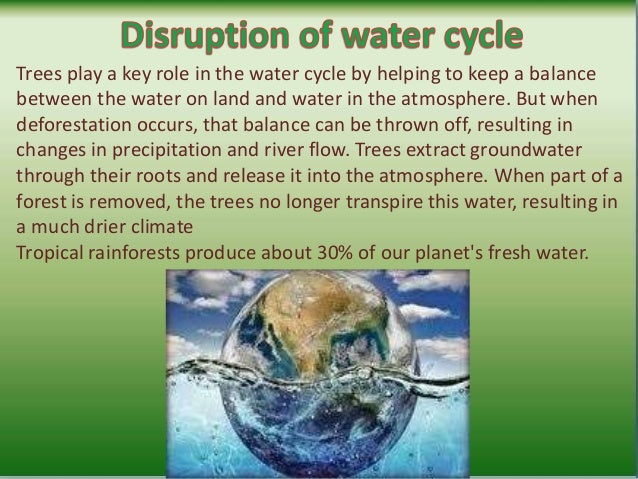 Disruption of water cycle

Trees play a key role in the water cycle by helping to keep a balance between the water on land and water in the atmosphere. But when deforestation occurs, that balance can be thrown off, resulting in changes in precipitation and river flow. Trees extract groundwater through their roots and release it into the atmosphere. When part of a forest is removed, the trees no longer transpire this water, resulting in a much drier climate
Tropical rainforests produce about 30% of our planet's fresh water.